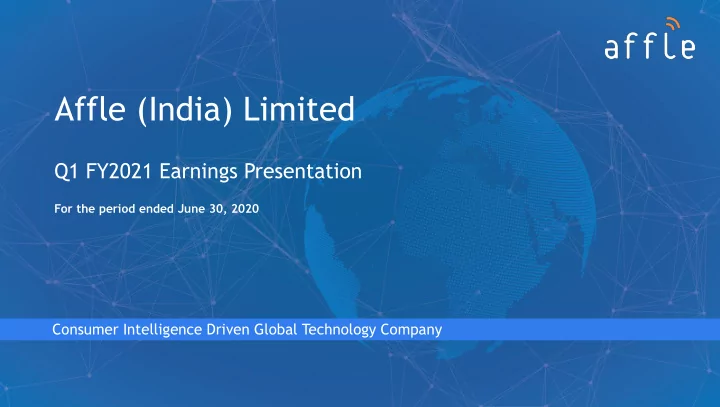 affle

Affle (India) Limited

Q1 FY2021 Earnings Presentation

For the period ended June 30, 2020

Consumer Intelligence Driven Global Technology Company